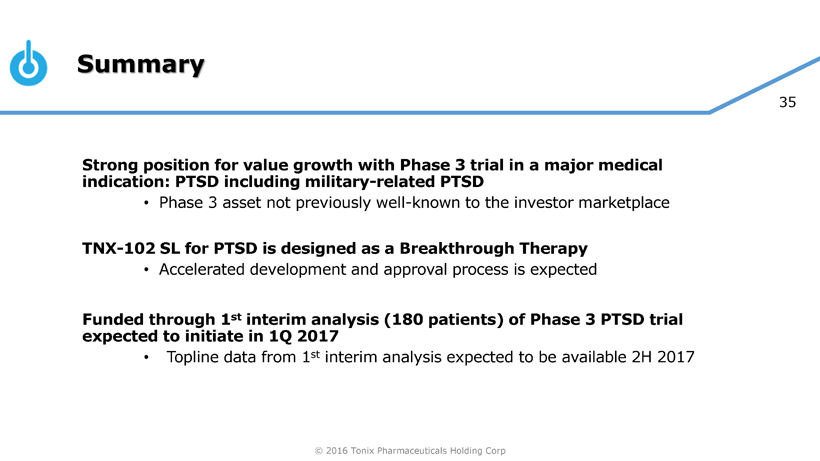 Summary

35

Strong position for value growth with Phase 3 trial in a major medical indication: PTSD including military-related PTSD

• Phase 3 asset not previously well-known to the investor marketplace

TNX-102 SL for PTSD is designed as a Breakthrough Therapy

• Accelerated development and approval process is expected

Funded through 1$^{st}$ interim analysis (180 patients) of Phase 3 PTSD trial expected to initiate in 1Q 2017

• Topline data from 1$^{st}$ interim analysis expected to be available 2H 2017

© 2016 Tonix Pharmaceuticals Holding Corp